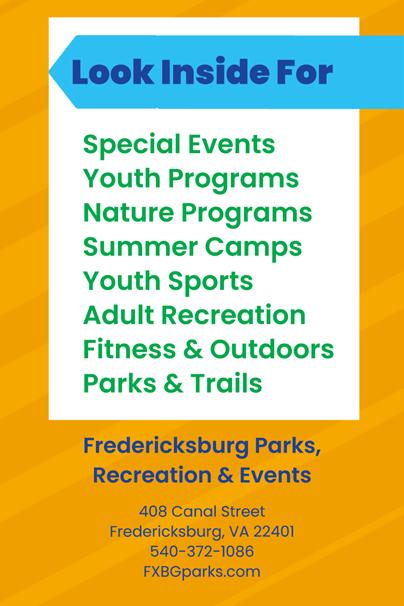 Look Inside For

Special Events
Youth Programs
Nature Programs
Summer Camps
Youth Sports
Adult Recreation
Fitness & Outdoors
Parks & Trails

Fredericksburg Parks, Recreation & Events

408 Canal Street
Fredericksburg, VA 22401
540-372-1086
FXBGparks.com